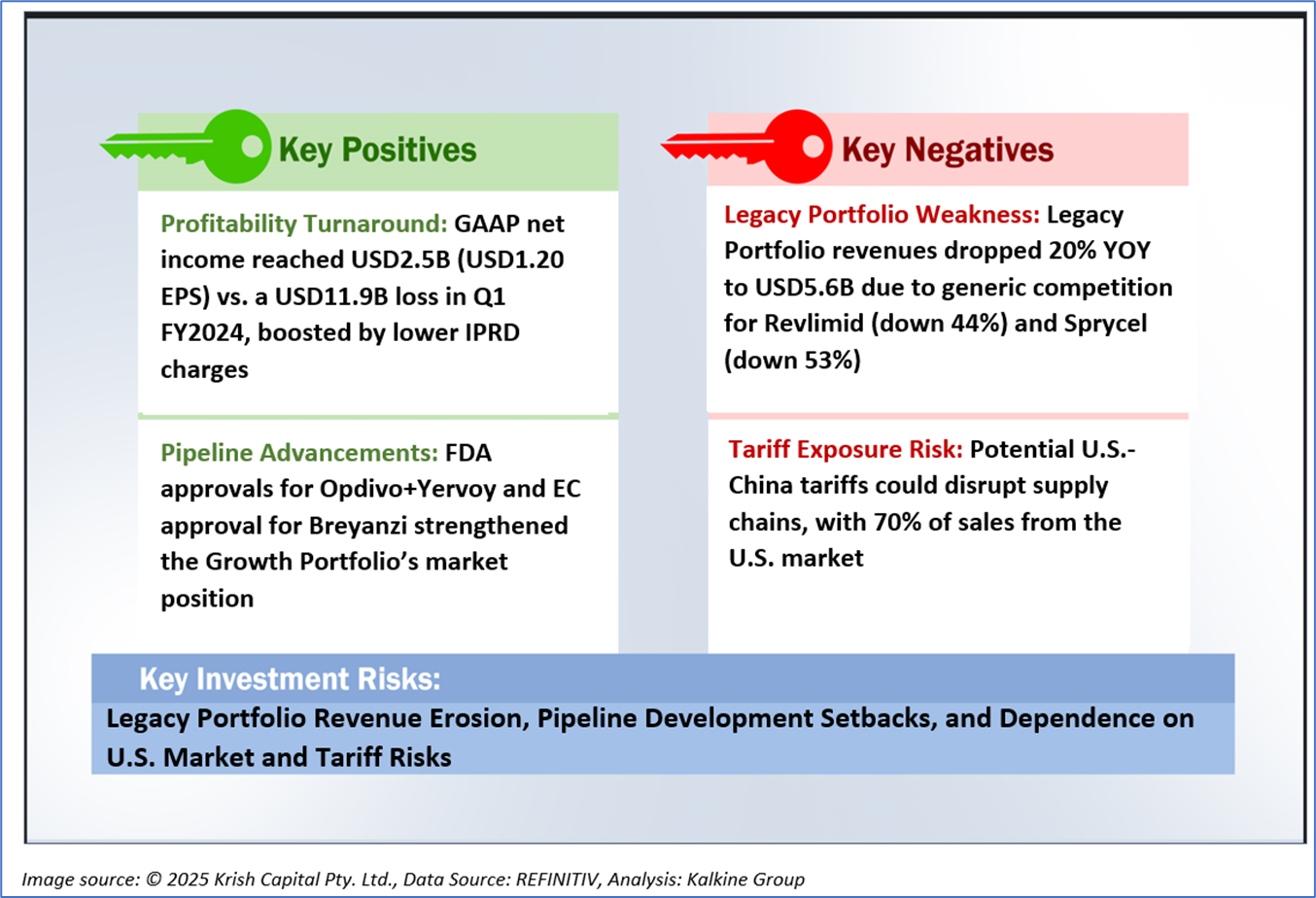 Key Positives

Profitability Turnaround: GAAP net income reached USD2.5B (USD1.20 EPS) vs. a USD11.9B loss in Q1 FY2024, boosted by lower IPRD charges

Pipeline Advancements: FDA approvals for Opdivo+Yervoy and EC approval for Breyanzi strengthened the Growth Portfolio's market position

Key Negatives

Legacy Portfolio Weakness: Legacy Portfolio revenues dropped 20% YOY to USD5.6B due to generic competition for Revlimid (down 44%) and Sprycel (down 53%)

Tariff Exposure Risk: Potential U.S.-China tariffs could disrupt supply chains, with 70% of sales from the U.S. market

Key Investment Risks:

Legacy Portfolio Revenue Erosion, Pipeline Development Setbacks, and Dependence on U.S. Market and Tariff Risks

Image source: © 2025 Krish Capital Pty. Ltd., Data Source: REFINITIV, Analysis: Kalkine Group